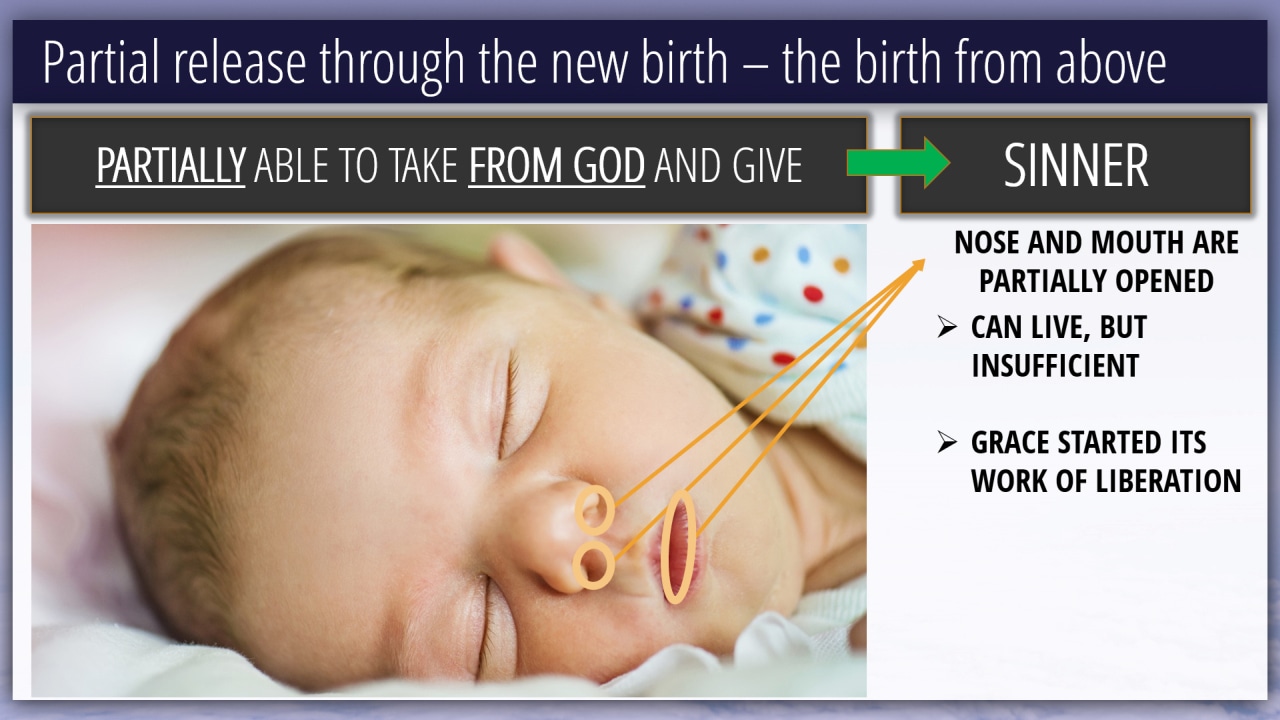 Partial release through the new birth – the birth from above

PARTIALLY ABLE TO TAKE FROM GOD AND GIVE

SINNER

NOSE AND MOUTH ARE PARTIALLY OPENED

➢ CAN LIVE, BUT INSUFFICIENT

➢ GRACE STARTED ITS WORK OF LIBERATION